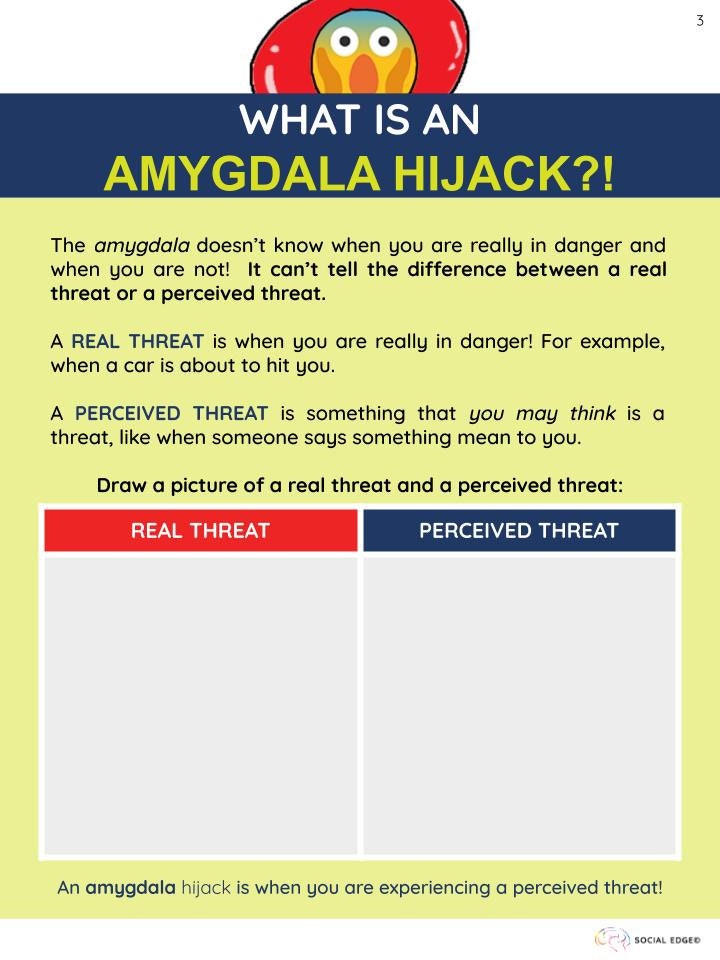 3

WHAT IS AN
AMYGDALA HIJACK?!

The amygdala doesn't know when you are really in danger and when you are not! It can't tell the difference between a real threat or a perceived threat.

A REAL THREAT is when you are really in danger! For example, when a car is about to hit you.

A PERCEIVED THREAT is something that you may think is a threat, like when someone says something mean to you.

Draw a picture of a real threat and a perceived threat:

| REAL THREAT | PERCEIVED THREAT |
|---|---|
| | |

An amygdala hijack is when you are experiencing a perceived threat!

SOCIAL EDGE©